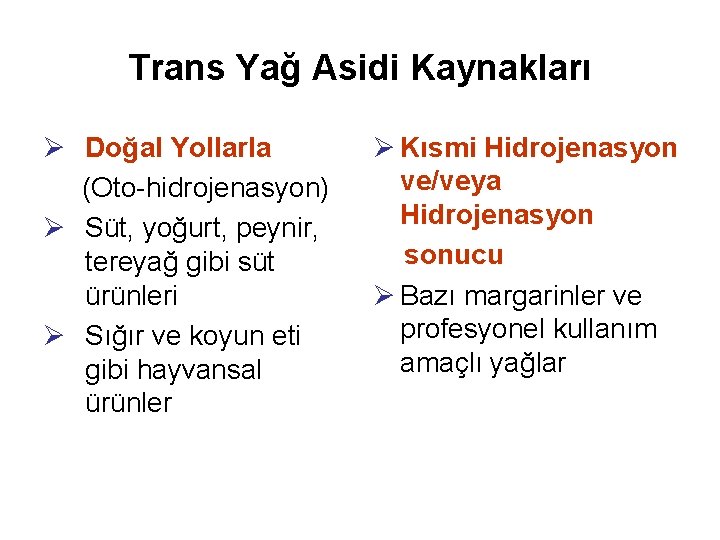 Trans Yağ Asidi Kaynakları

➢ Doğal Yollarla
(Oto-hidrojenasyon)

➢ Süt, yoğurt, peynir, tereyağ gibi süt ürünleri

➢ Sığır ve koyun eti gibi hayvansal ürünler

➢ Kısmi Hidrojenasyon ve/veya Hidrojenasyon sonucu

➢ Bazı margarinler ve profesyonel kullanım amaçlı yağlar